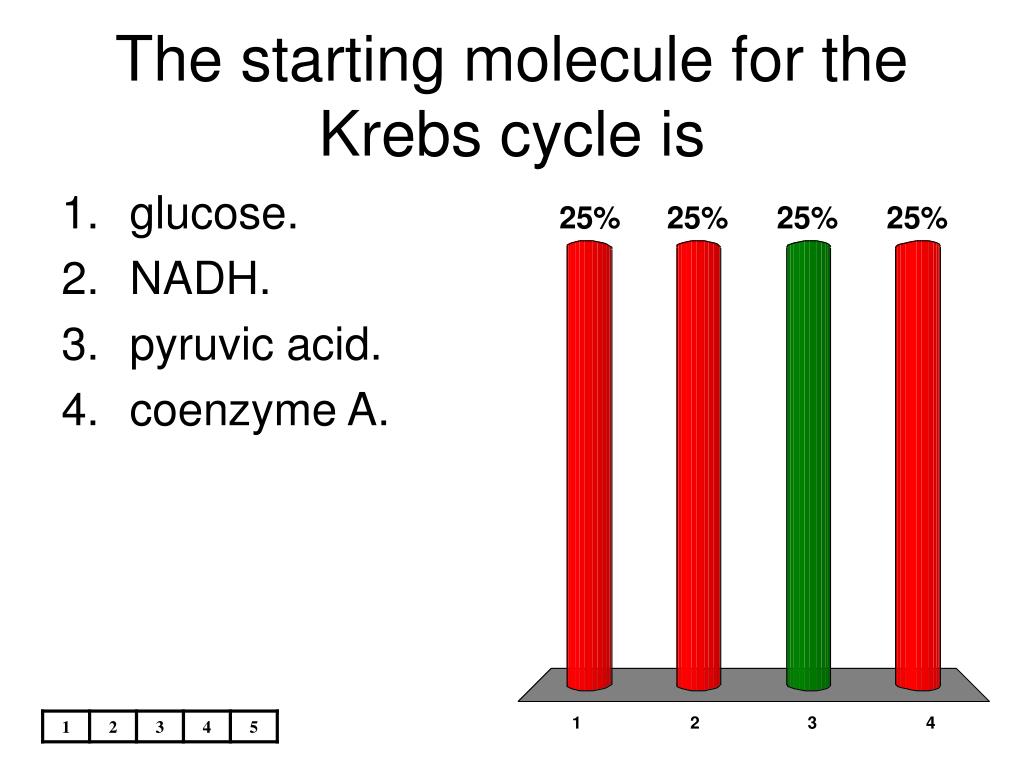 The starting molecule for the Krebs cycle is

1. glucose.
2. NADH.
3. pyruvic acid.
4. coenzyme A.

25%
25%
25%
25%

1
2
3
4

| 1 | 2 | 3 | 4 | 5 |
|---|---|---|---|---|